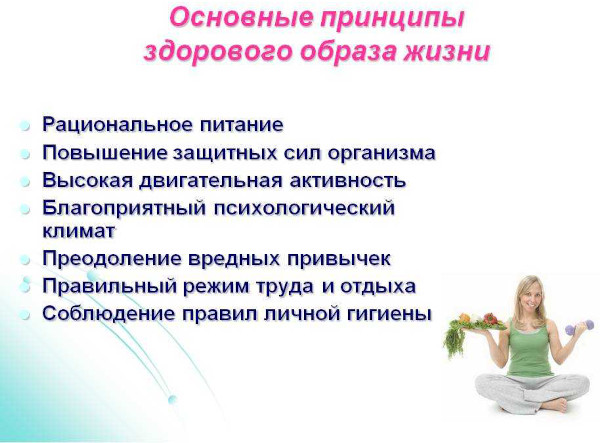 Основные принципы здорового образа жизни

- Рациональное питание
- Повышение защитных сил организма
- Высокая двигательная активность
- Благоприятный психологический климат
- Преодоление вредных привычек
- Правильный режим труда и отдыха
- Соблюдение правил личной гигиены